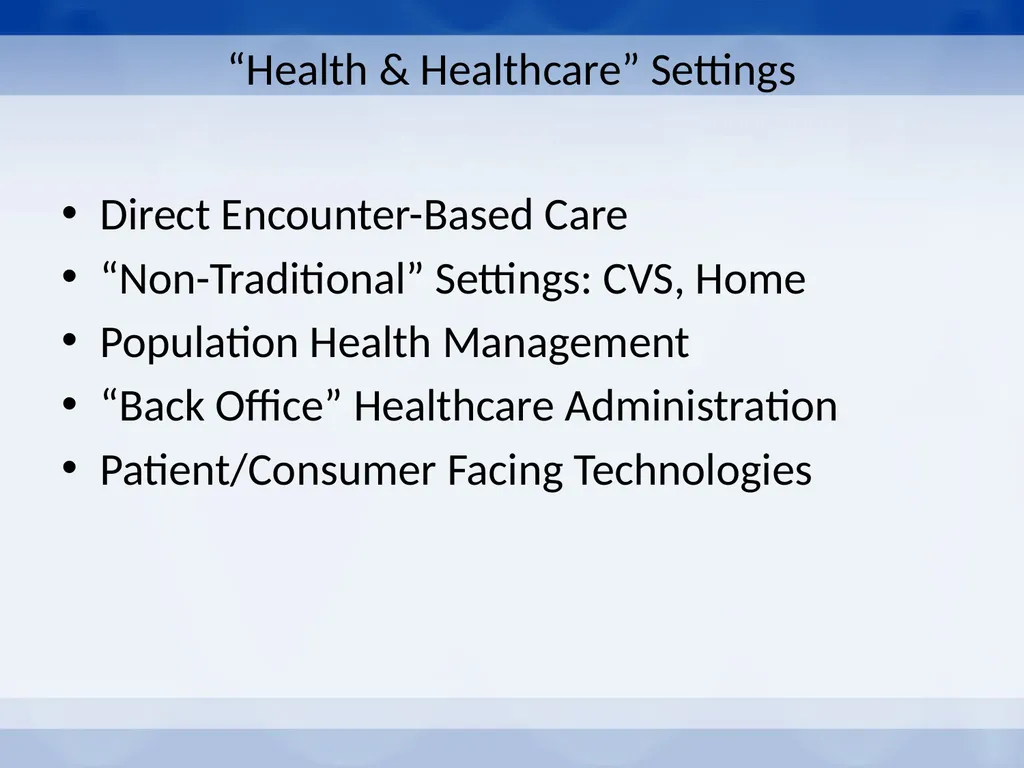 “Health & Healthcare” Settings

• Direct Encounter-Based Care
• “Non-Traditional” Settings: CVS, Home
• Population Health Management
• “Back Office” Healthcare Administration
• Patient/Consumer Facing Technologies